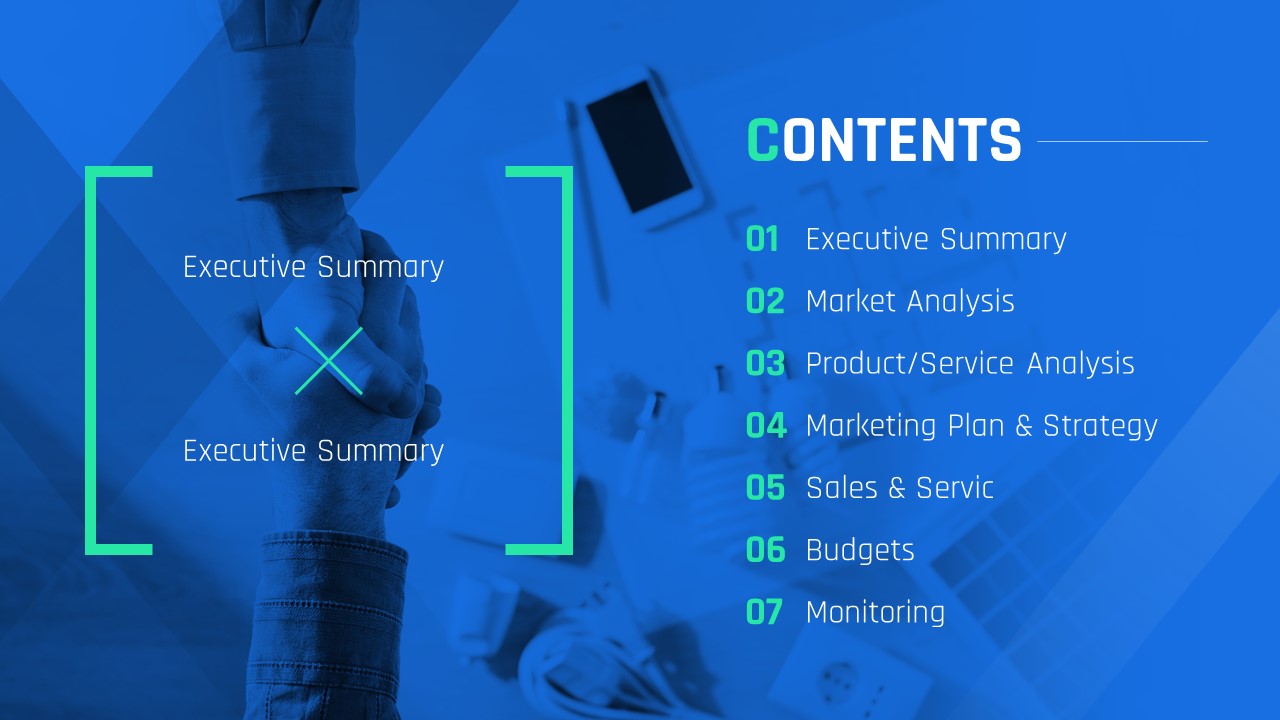 Executive Summary

Executive Summary

CONTENTS

01 Executive Summary

02 Market Analysis

03 Product/Service Analysis

04 Marketing Plan & Strategy

05 Sales & Servic

06 Budgets

07 Monitoring